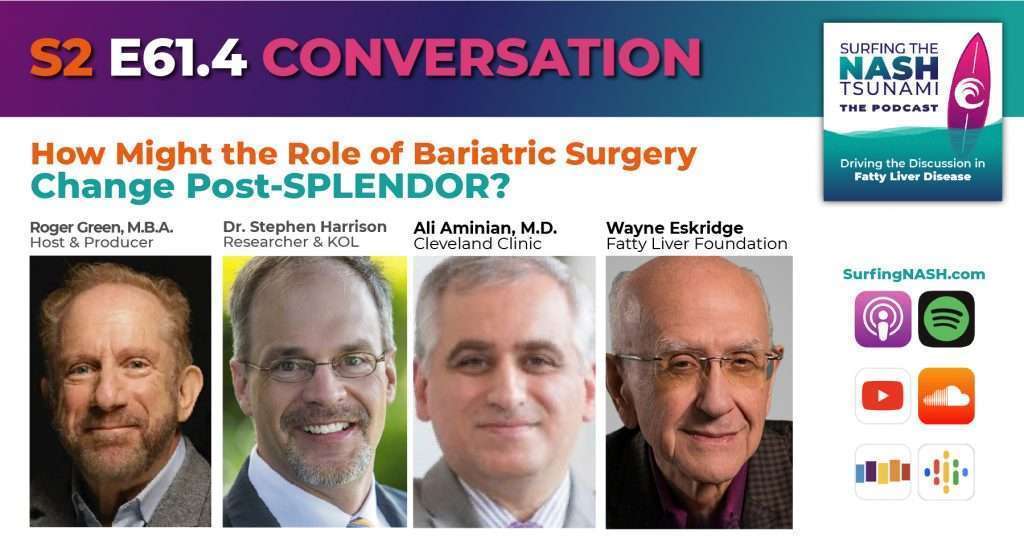 S2 E61.4 CONVERSATION

SURFING THE NASH TSUNAMI THE PODCAST

Driving the Discussion in Fatty Liver Disease

How Might the Role of Bariatric Surgery Change Post-SPLENDOR?

Roger Green, M.B.A.
Host & Producer

Dr. Stephen Harrison
Researcher & KOL

Ali Aminian, M.D.
Cleveland Clinic

Wayne Eskridge
Fatty Liver Foundation

SurfingNASH.com